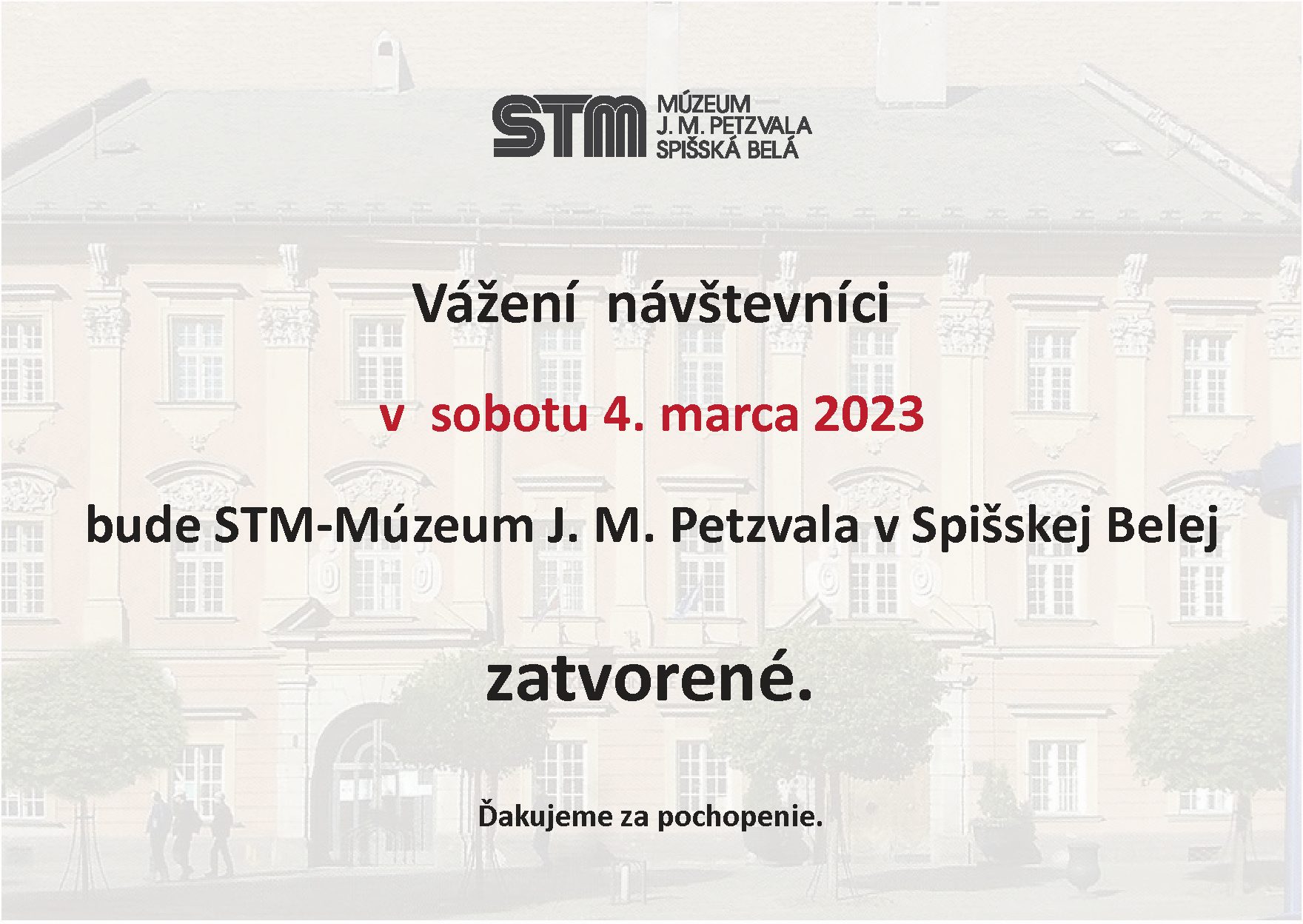 STM MÚZEUM J. M. PETZVALA SPIŠSKÁ BELÁ

Vážení návštevníci

v sobotu 4. marca 2023

bude STM-Múzeum J. M. Petzvala v Spišskej Belej

zatvorené.

Ďakujeme za pochopenie.